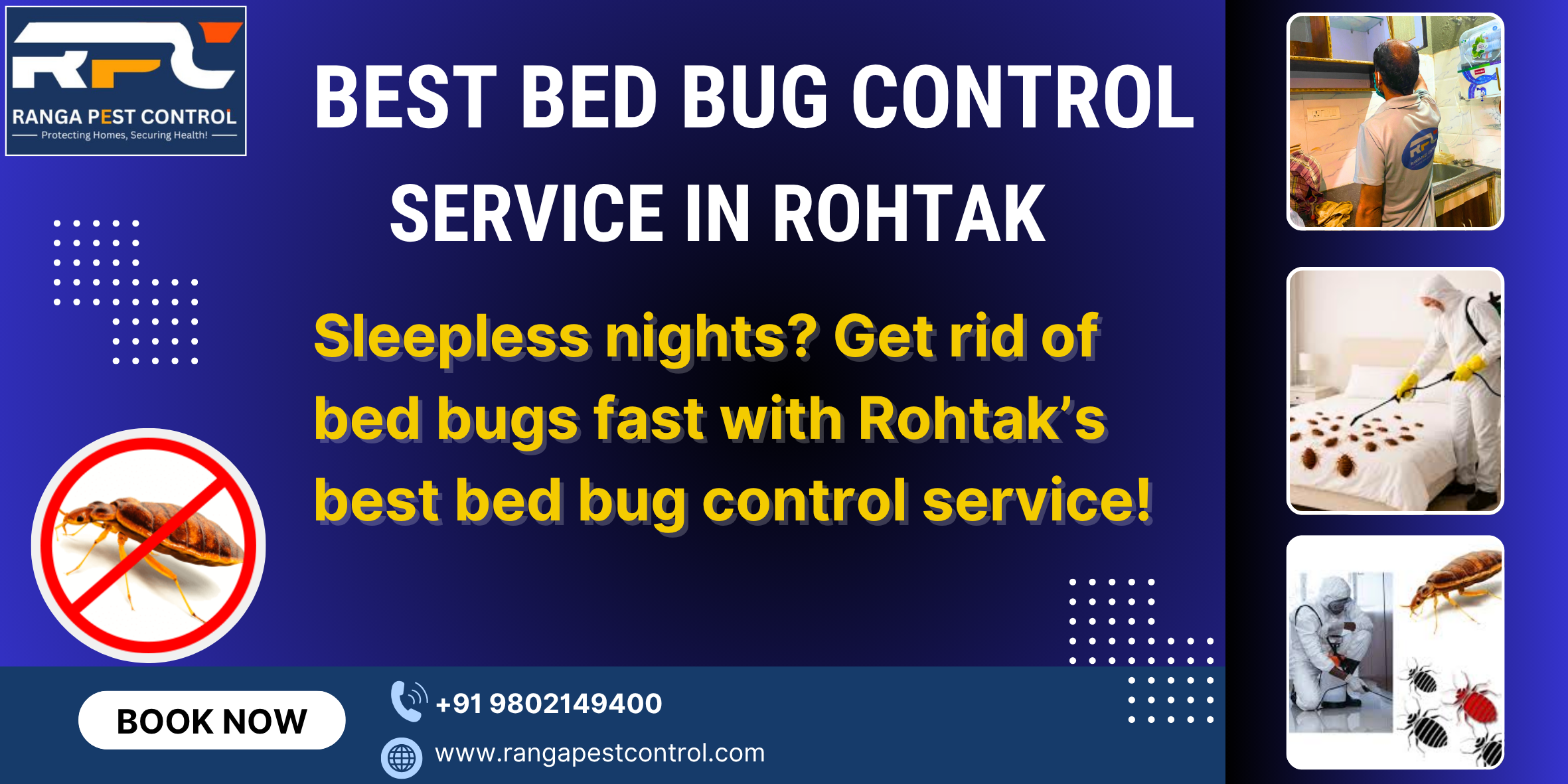 RPC
RANGA PEST CONTROL
Protecting Homes, Securing Health!

BEST BED BUG CONTROL SERVICE IN ROHTAK

Sleepless nights? Get rid of bed bugs fast with Rohtak's best bed bug control service!

BOOK NOW

+91 9802149400

www.rangapestcontrol.com